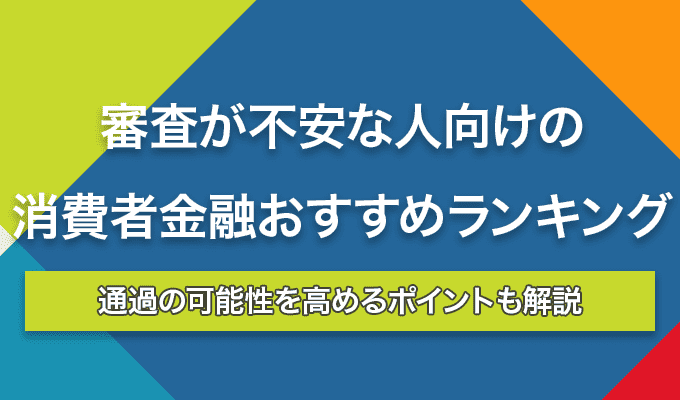 審査が不安な人向けの
消費者金融おすすめランキング

通過の可能性を高めるポイントも解説